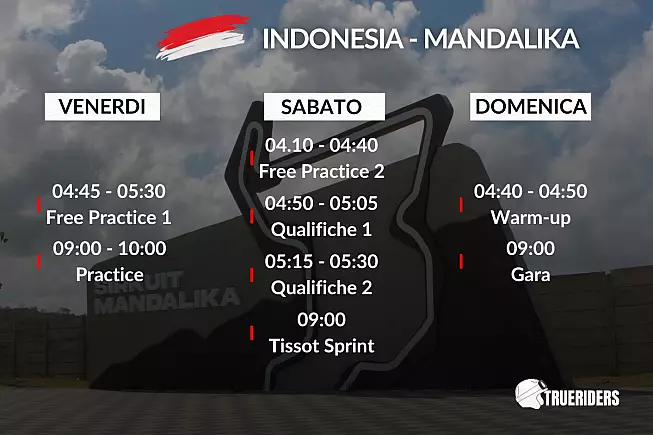 INDONESIA - MANDALIKA

VENERDI

04:45 - 05:30
Free Practice 1

09:00 - 10:00
Practice

SABATO

04.10 - 04:40
Free Practice 2

04:50 - 05:05
Qualifiche 1

05:15 - 05:30
Qualifiche 2

09:00
Tissot Sprint

DOMENICA

04:40 - 04:50
Warm-up

09:00
Gara

SIRKUIT MANDALIKA

TRUERIDERS